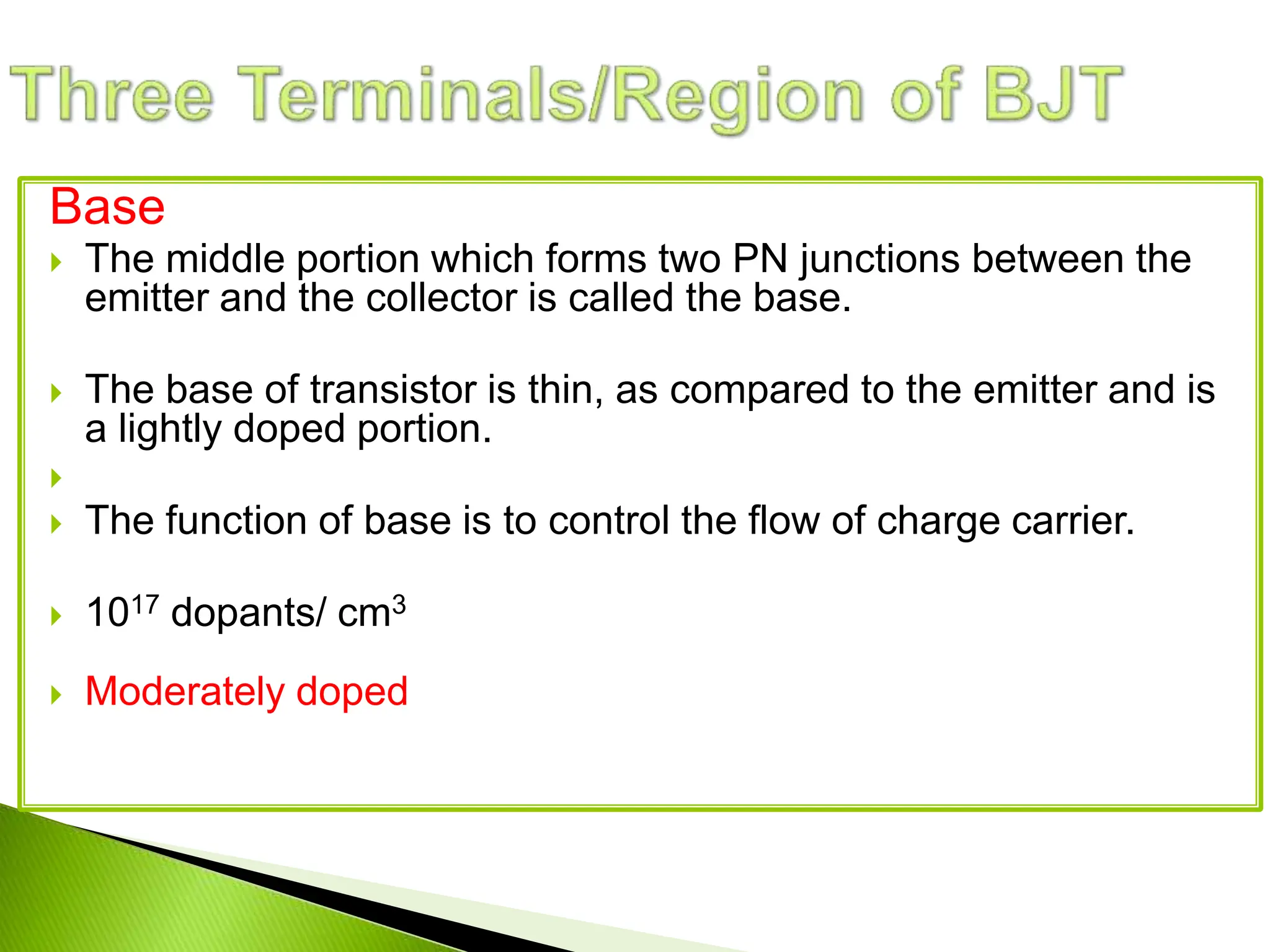 Three Terminals/Region of BJT

Base

The middle portion which forms two PN junctions between the emitter and the collector is called the base.

The base of transistor is thin, as compared to the emitter and is a lightly doped portion.

The function of base is to control the flow of charge carrier.

$10^{17}$ dopants/ $cm^3$

Moderately doped